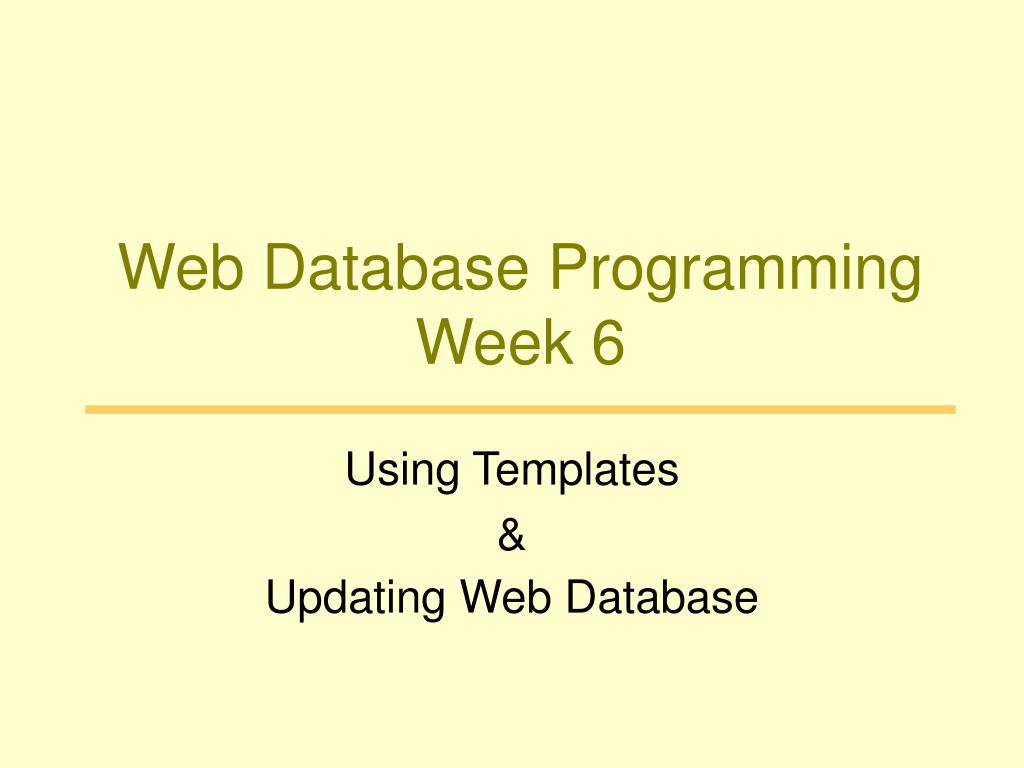 Web Database Programming
Week 6

Using Templates
&
Updating Web Database